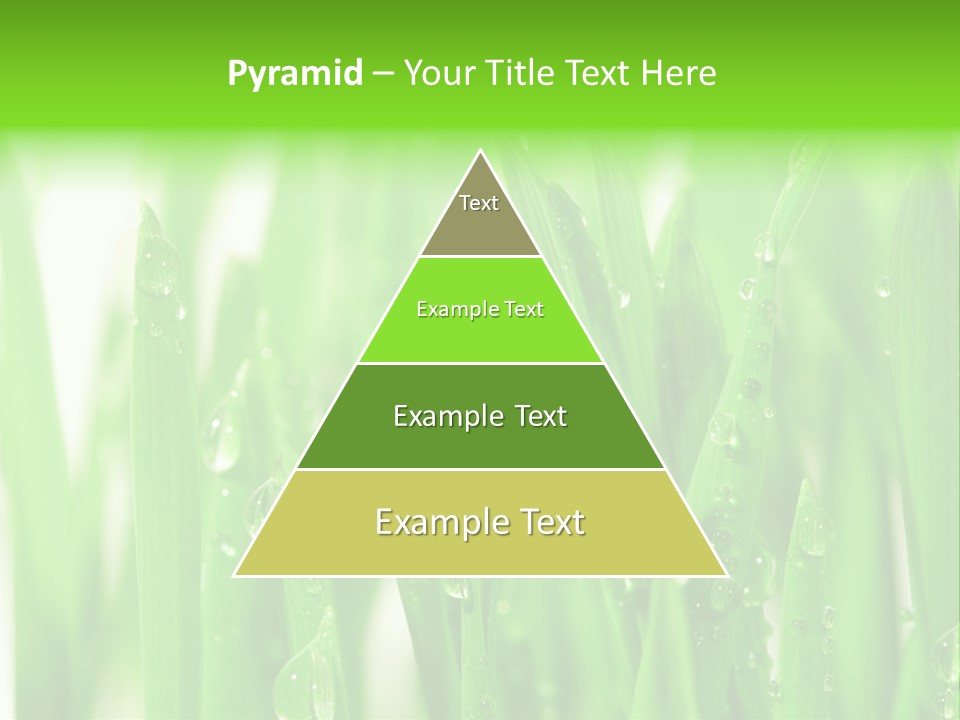 Pyramid – Your Title Text Here

Text

Example Text

Example Text

Example Text